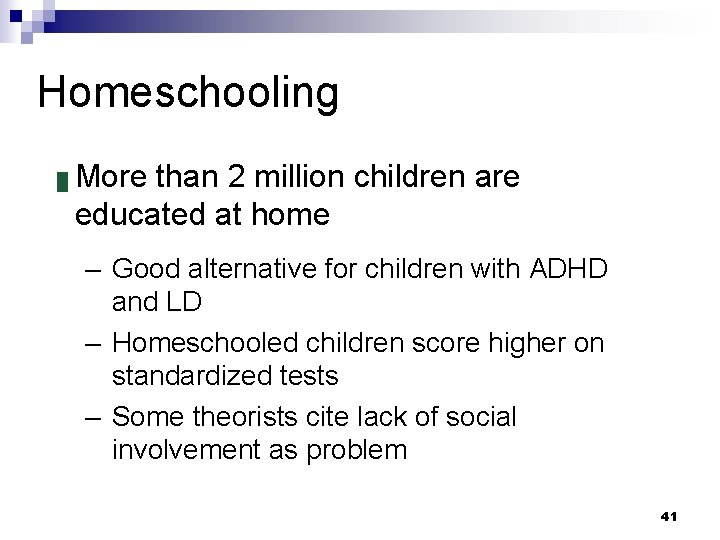 Homeschooling

More than 2 million children are educated at home

– Good alternative for children with ADHD and LD
– Homeschooled children score higher on standardized tests
– Some theorists cite lack of social involvement as problem

41